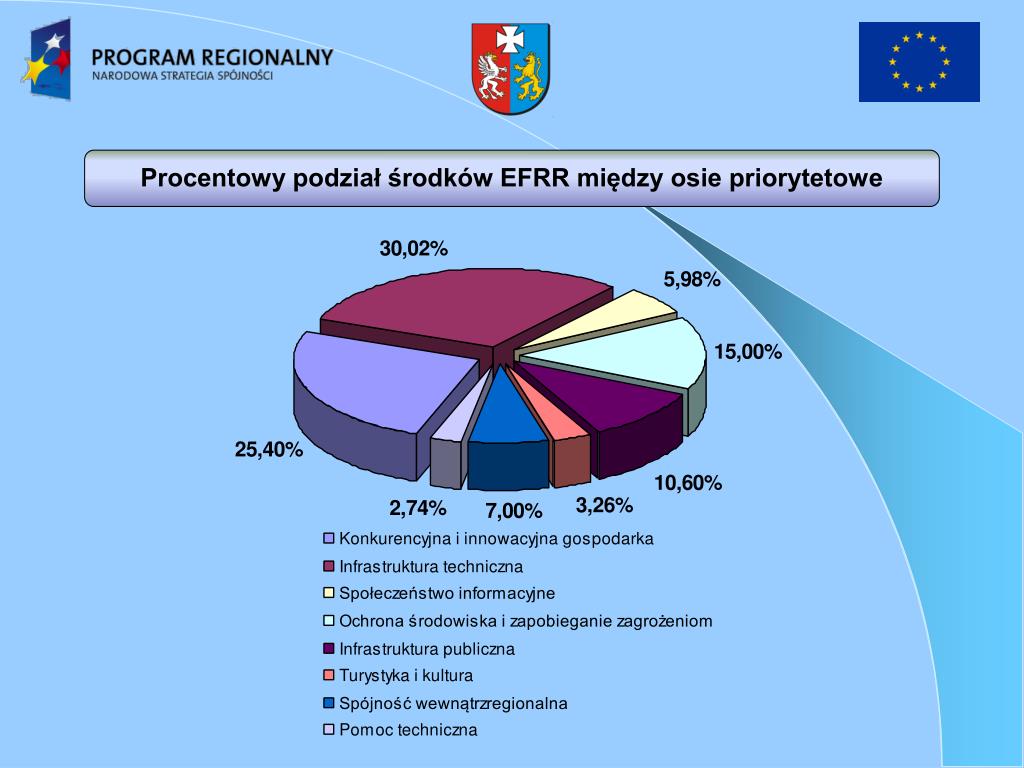 PROGRAM REGIONALNY
NARODOWA STRATEGIA SPÓJNOŚCI

Procentowy podział środków EFRR między osie priorytetowe

30,02%
5,98%
15,00%
10,60%
3,26%
7,00%
2,74%
25,40%

Konkurencyjna i innowacyjna gospodarka
Infrastruktura techniczna
Społeczeństwo informacyjne
Ochrona środowiska i zapobieganie zagrożeniom
Infrastruktura publiczna
Turystyka i kultura
Spójność wewnątrzregionalna
Pomoc techniczna